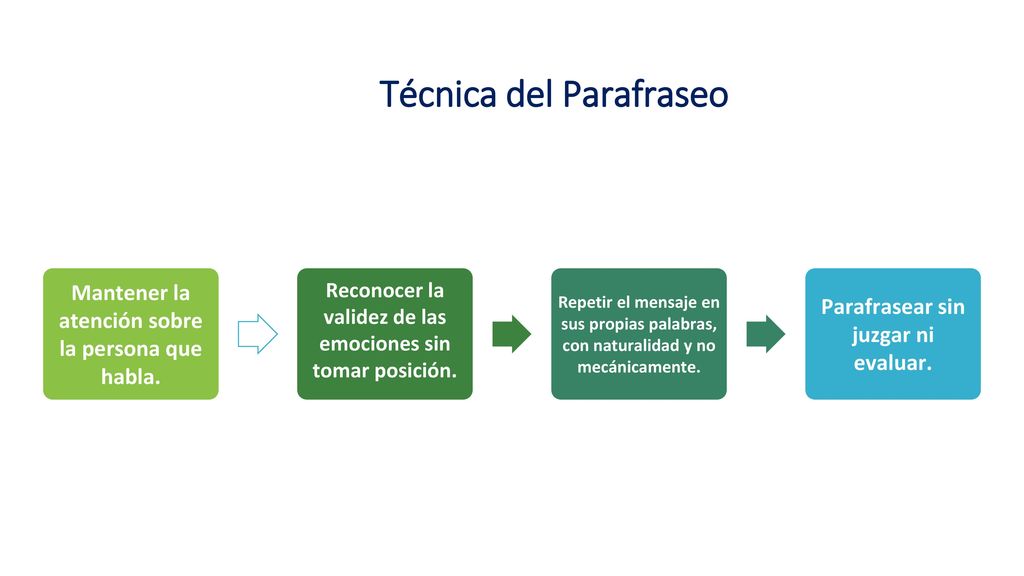 Técnica del Parafraseo

Mantener la atención sobre la persona que habla.

Reconocer la validez de las emociones sin tomar posición.

Repetir el mensaje en sus propias palabras, con naturalidad y no mecánicamente.

Parafrasear sin juzgar ni evaluar.